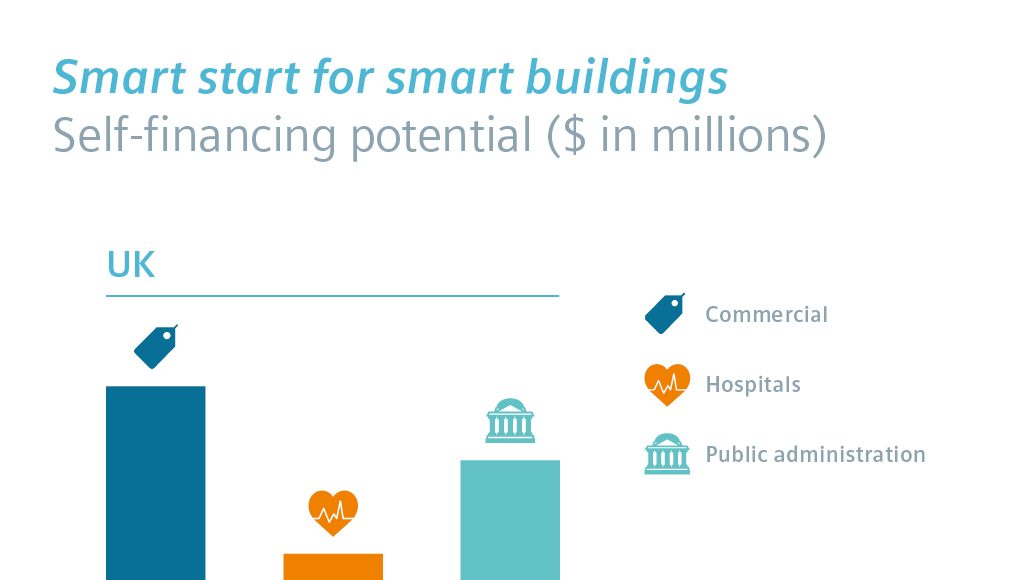 Smart start for smart buildings
Self-financing potential ($ in millions)

UK

Commercial

Hospitals

Public administration